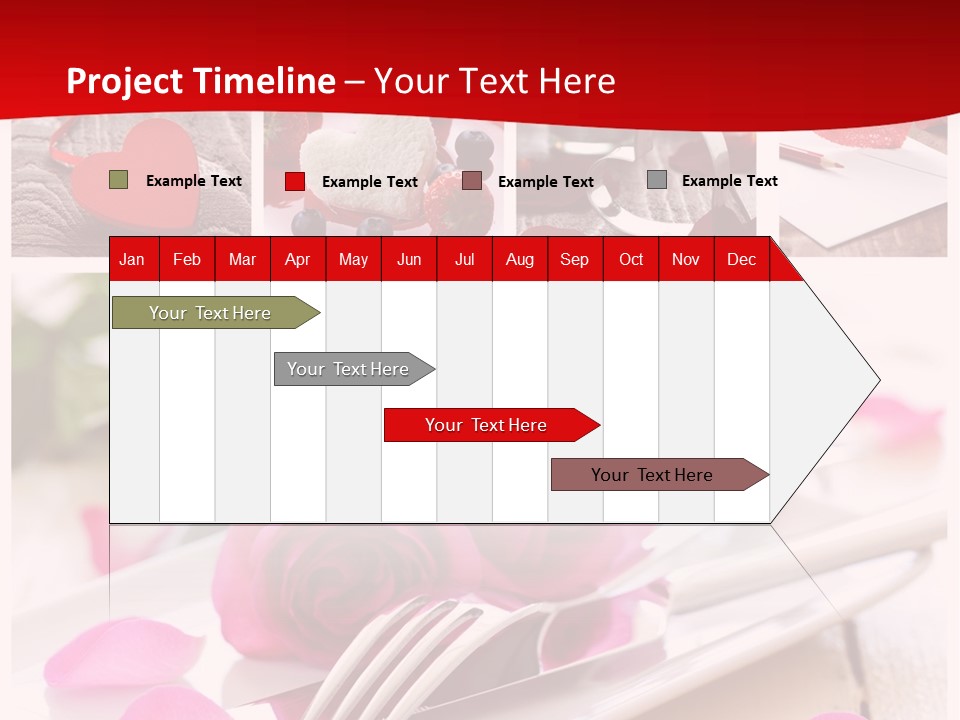 Project Timeline – Your Text Here

Example Text
Example Text
Example Text
Example Text

| Jan | Feb | Mar | Apr | May | Jun | Jul | Aug | Sep | Oct | Nov | Dec |
|---|---|---|---|---|---|---|---|---|---|---|---|

Your Text Here
Your Text Here
Your Text Here
Your Text Here